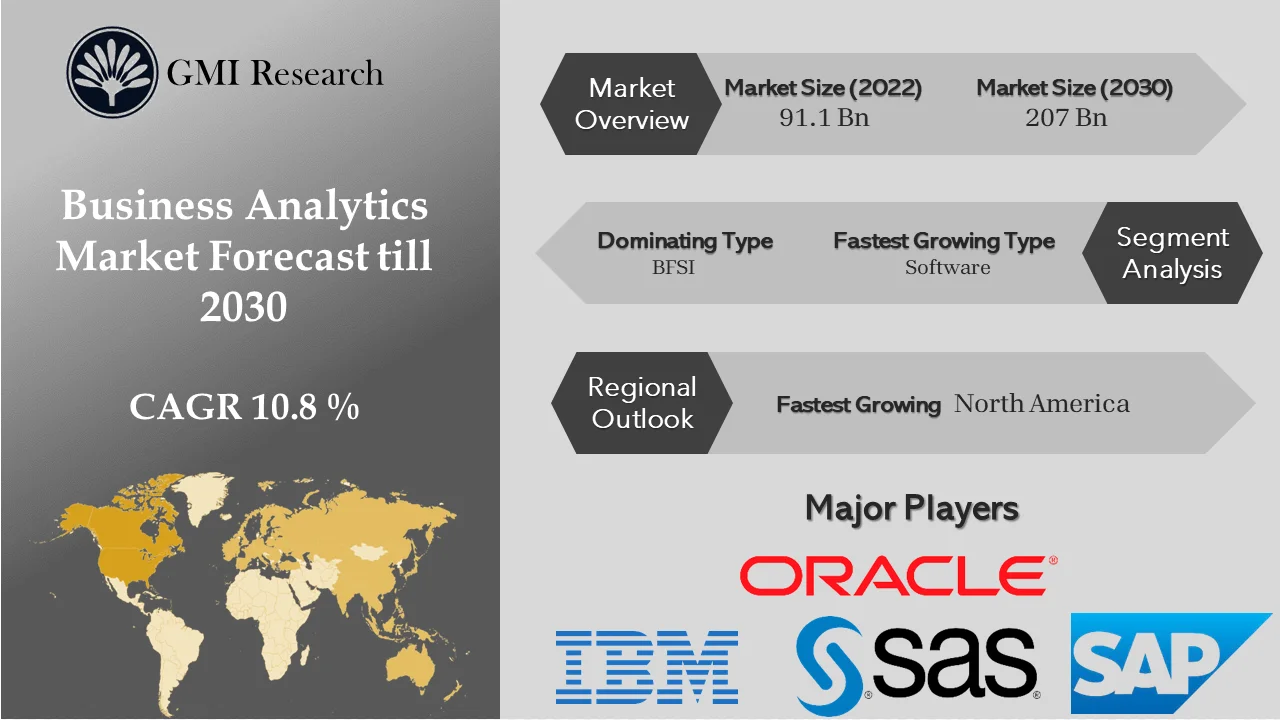 GMI Research

Business Analytics Market Forecast till 2030

CAGR 10.8 %

Market Overview

Market Size (2022)
91.1 Bn

Market Size (2030)
207 Bn

Dominating Type
BFSI

Fastest Growing Type
Software

Segment Analysis

Regional Outlook

Fastest Growing North America

Major Players

ORACLE

IBM

sas

SAP